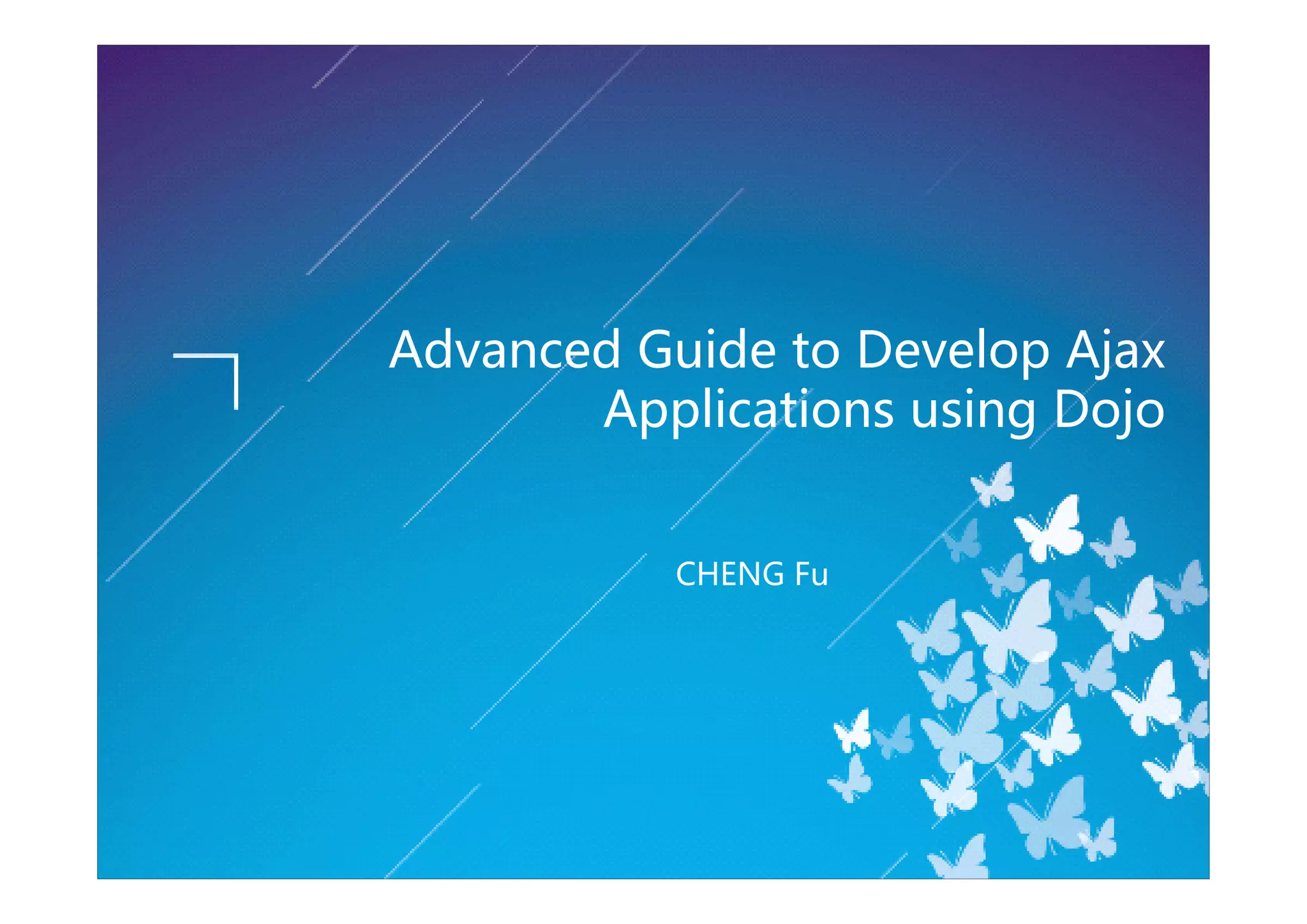 Advanced Guide to Develop Ajax Applications using Dojo

CHENG Fu